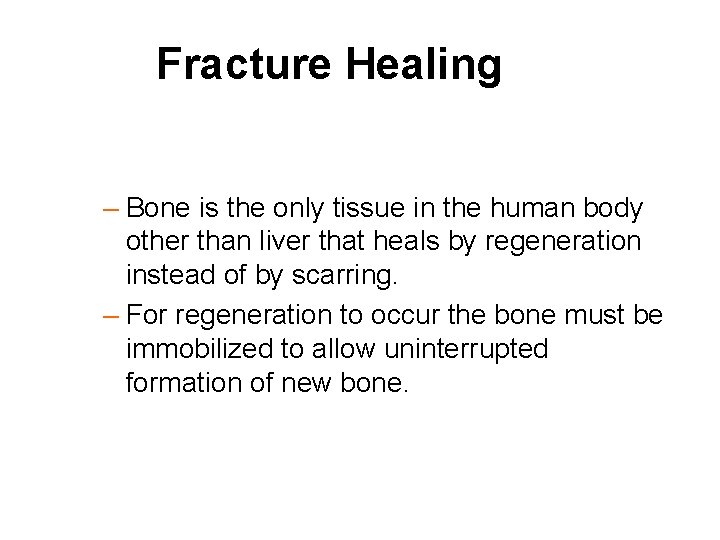 Fracture Healing

– Bone is the only tissue in the human body other than liver that heals by regeneration instead of by scarring.

– For regeneration to occur the bone must be immobilized to allow uninterrupted formation of new bone.